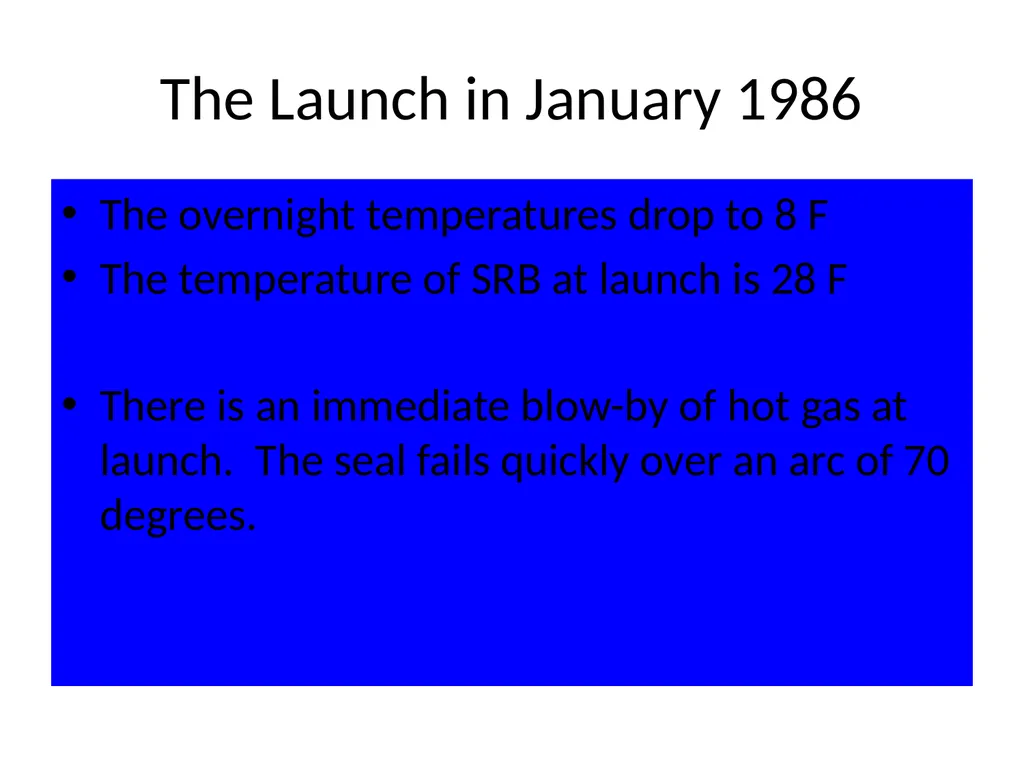 The Launch in January 1986

• The overnight temperatures drop to 8 F
• The temperature of SRB at launch is 28 F

• There is an immediate blow-by of hot gas at launch.  The seal fails quickly over an arc of 70 degrees.